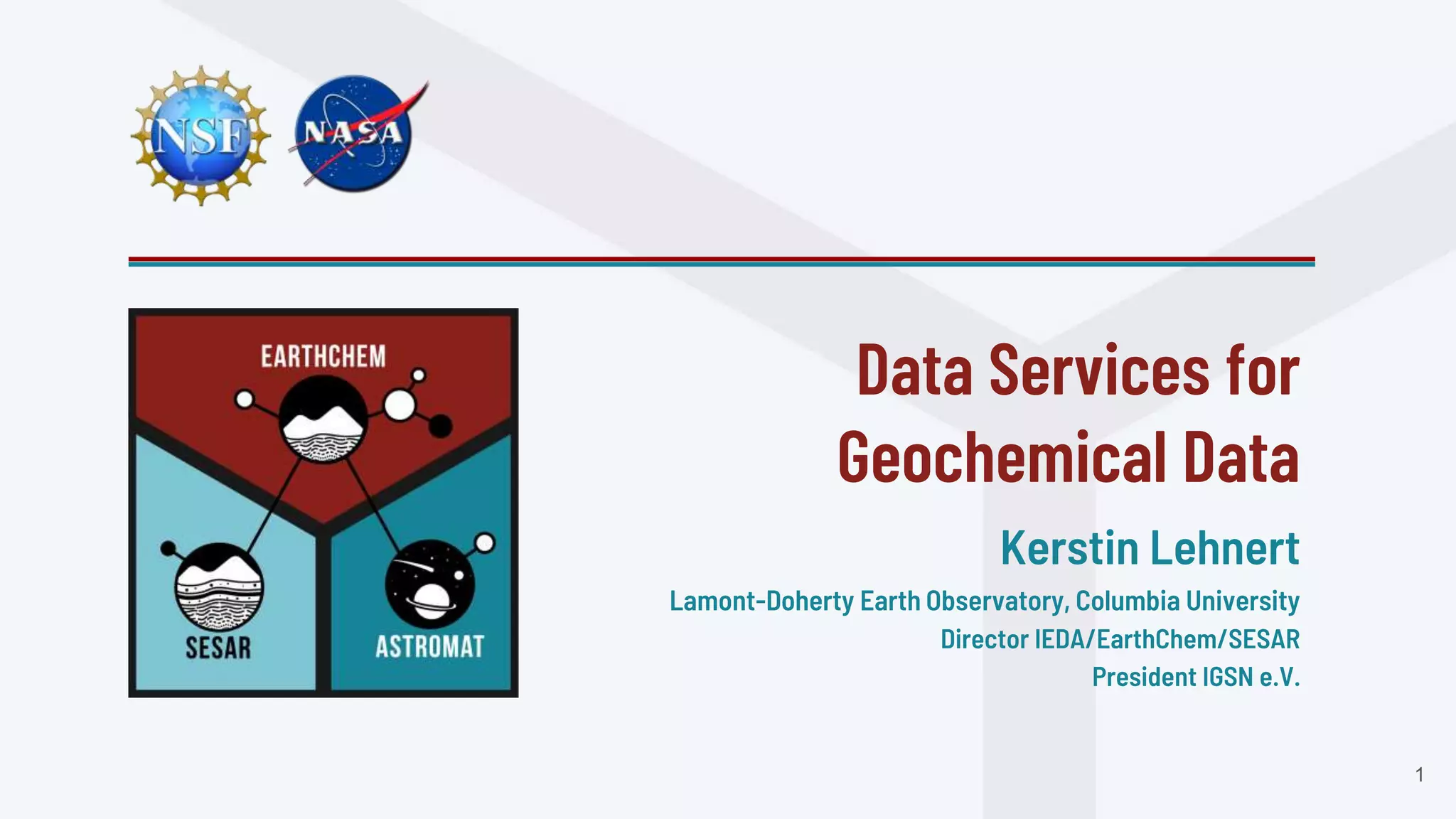 NSF

NASA

EARTHCHEM

SESAR

ASTROMAT

Data Services for Geochemical Data

Kerstin Lehnert

Lamont-Doherty Earth Observatory, Columbia University
Director IEDA/EarthChem/SESAR
President IGSN e.V.

1